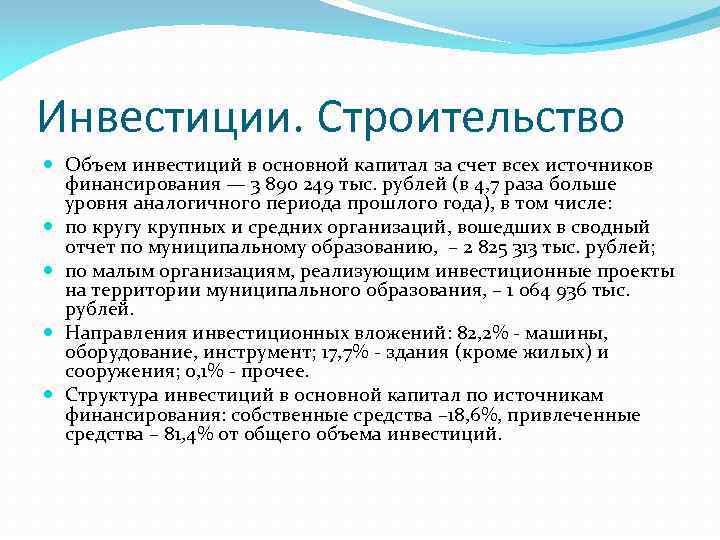 Инвестиции. Строительство

Объем инвестиций в основной капитал за счет всех источников финансирования — 3 890 249 тыс. рублей (в 4,7 раза больше уровня аналогичного периода прошлого года), в том числе:

по кругу крупных и средних организаций, вошедших в сводный отчет по муниципальному образованию, – 2 825 313 тыс. рублей;

по малым организациям, реализующим инвестиционные проекты на территории муниципального образования, – 1 064 936 тыс. рублей.

Направления инвестиционных вложений: 82,2% - машины, оборудование, инструмент; 17,7% - здания (кроме жилых) и сооружения; 0,1% - прочее.

Структура инвестиций в основной капитал по источникам финансирования: собственные средства –18,6%, привлеченные средства – 81,4% от общего объема инвестиций.